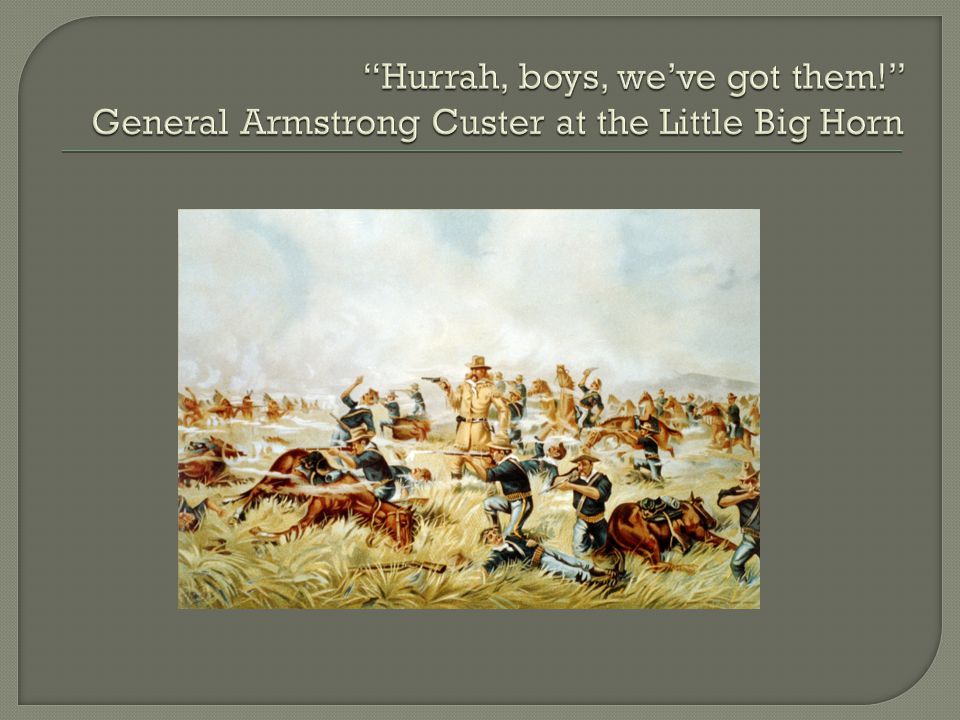 “Hurrah, boys, we’ve got them!”
General Armstrong Custer at the Little Big Horn